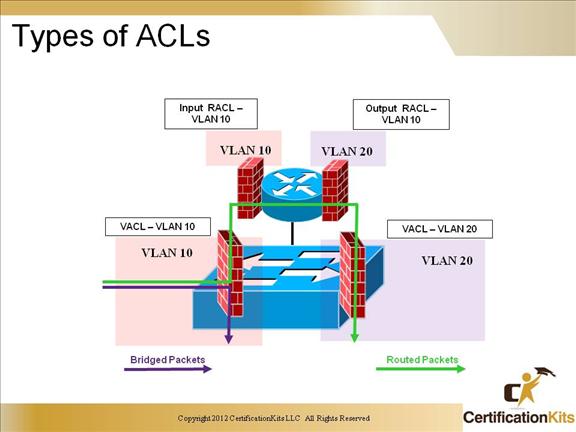 Types of ACLs

Input RACL – VLAN 10

Output RACL – VLAN 10

VLAN 10

VLAN 20

VACL – VLAN 10

VACL – VLAN 20

VLAN 10

VLAN 20

Bridged Packets

Routed Packets

Copyright 2012 CertificationKits LLC All Rights Reserved

CertificationKits